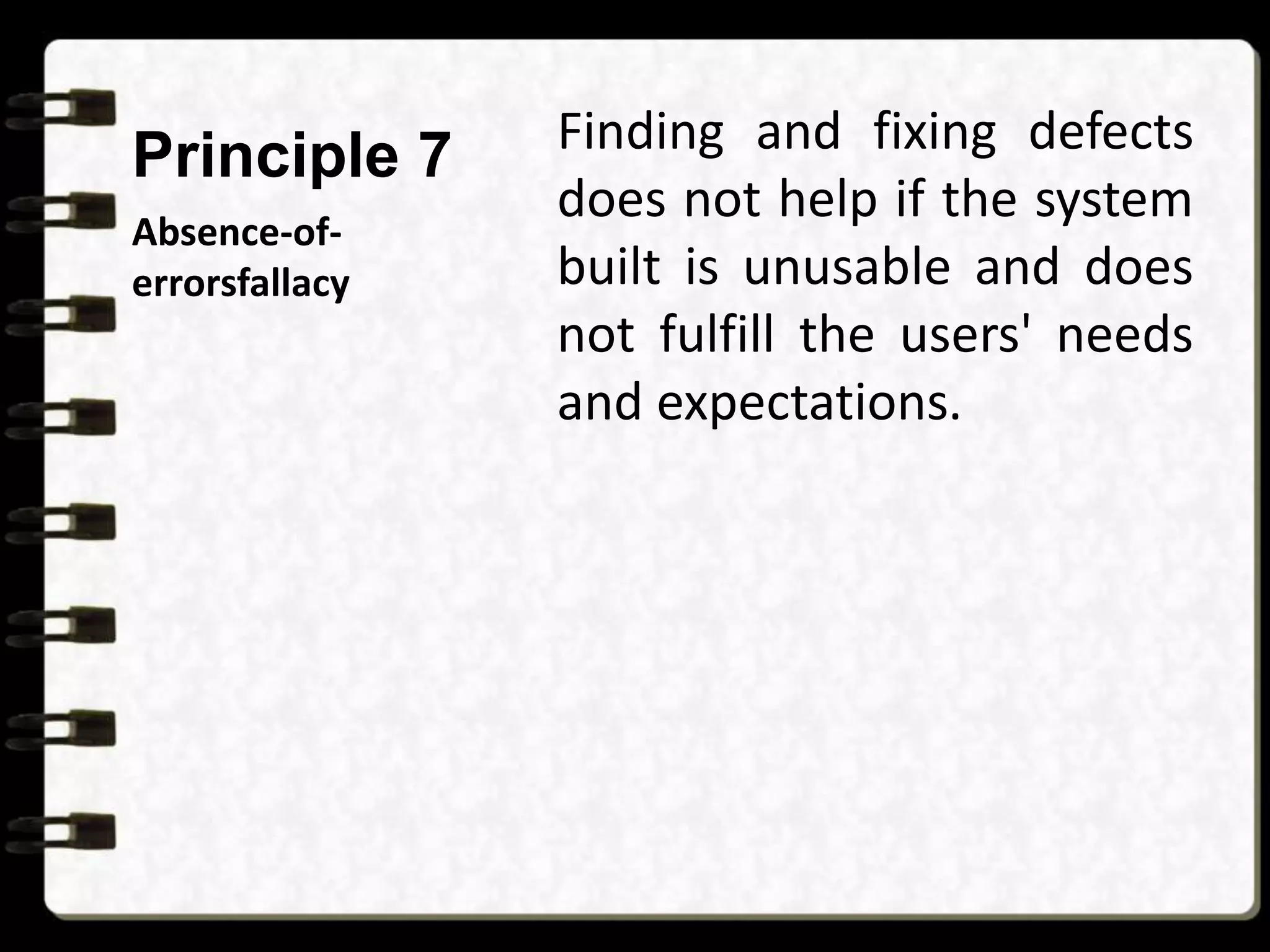 Principle 7

Absence-of-errorsfallacy

Finding and fixing defects does not help if the system built is unusable and does not fulfill the users' needs and expectations.